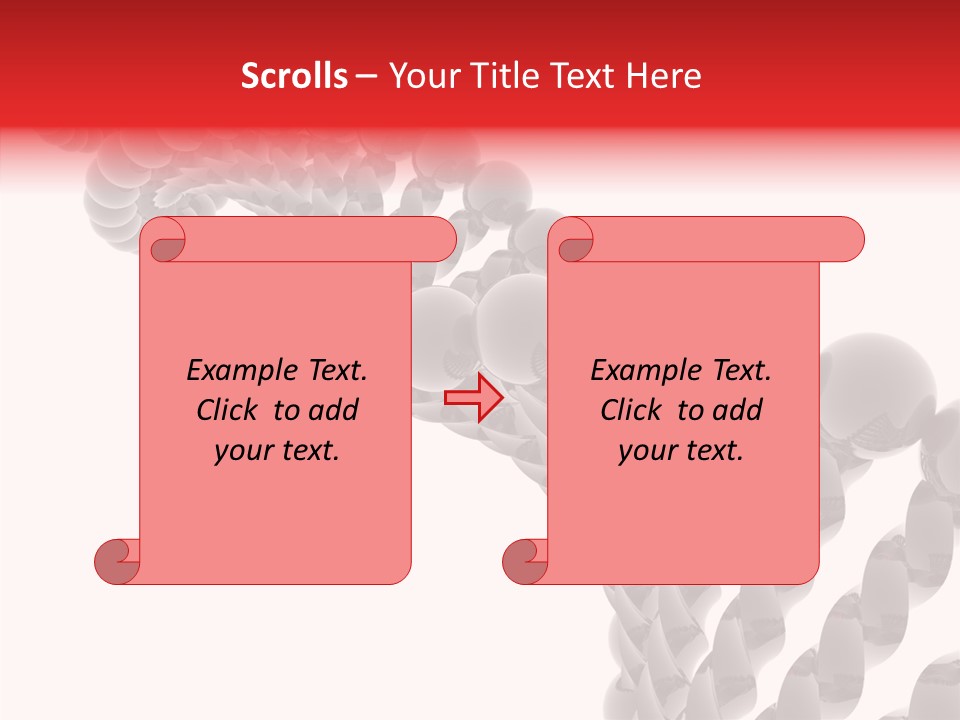 Scrolls – Your Title Text Here

Example Text. Click to add your text.

Example Text. Click to add your text.